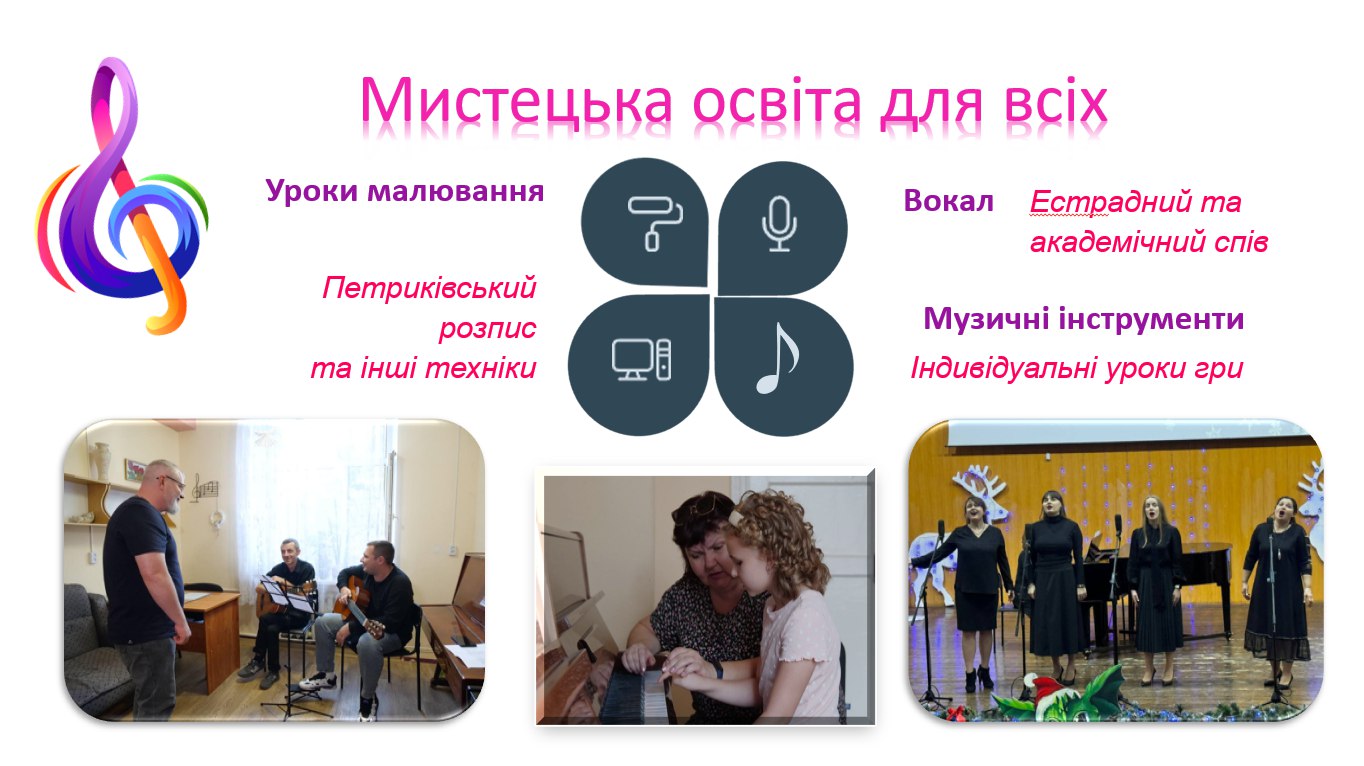 Мистецька освіта для всіх

Уроки малювання

Петриківський розпис та інші техніки

Вокал

Естрадний та академічний спів

Музичні інструменти

Індивідуальні уроки гри